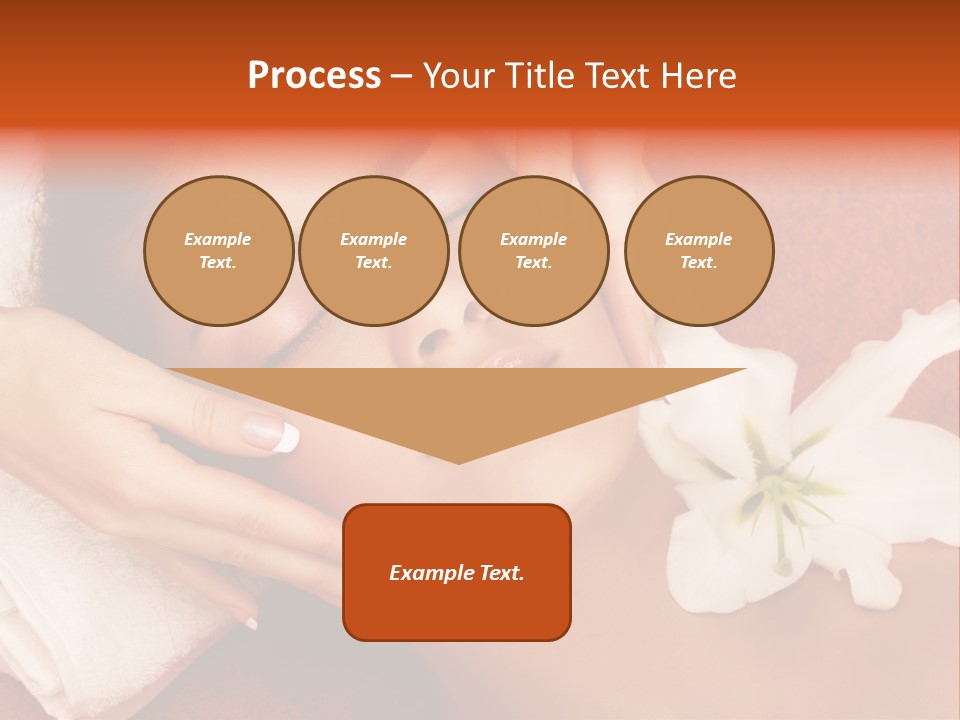 Process – Your Title Text Here

Example Text.

Example Text.

Example Text.

Example Text.

Example Text.